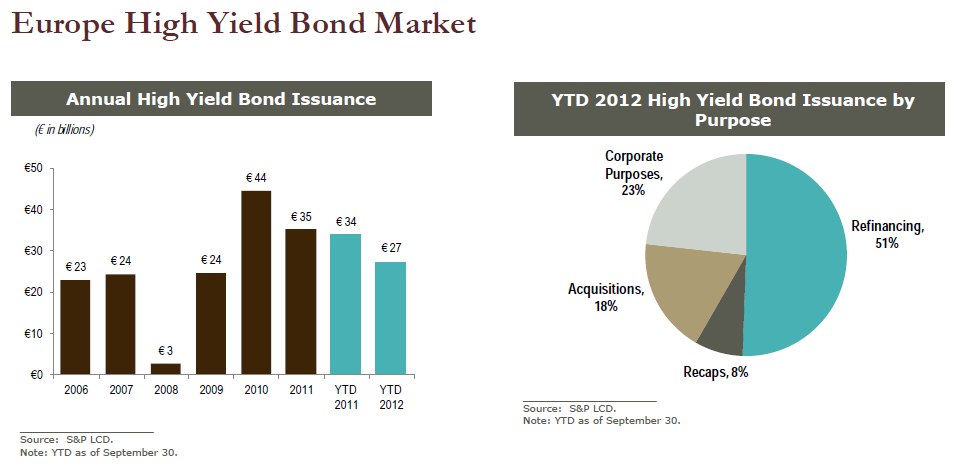 Europe High Yield Bond Market

Annual High Yield Bond Issuance

(€ in billions)

€50
€40
€30
€20
€10
€0

€ 23
€ 24
€ 3
€ 24
€ 44
€ 35
€ 34
€ 27

2006
2007
2008
2009
2010
2011
YTD 2011
YTD 2012

Source: S&P LCD.
Note: YTD as of September 30.

YTD 2012 High Yield Bond Issuance by Purpose

Corporate Purposes, 23%
Refinancing, 51%
Acquisitions, 18%
Recaps, 8%

Source: S&P LCD.
Note: YTD as of September 30.